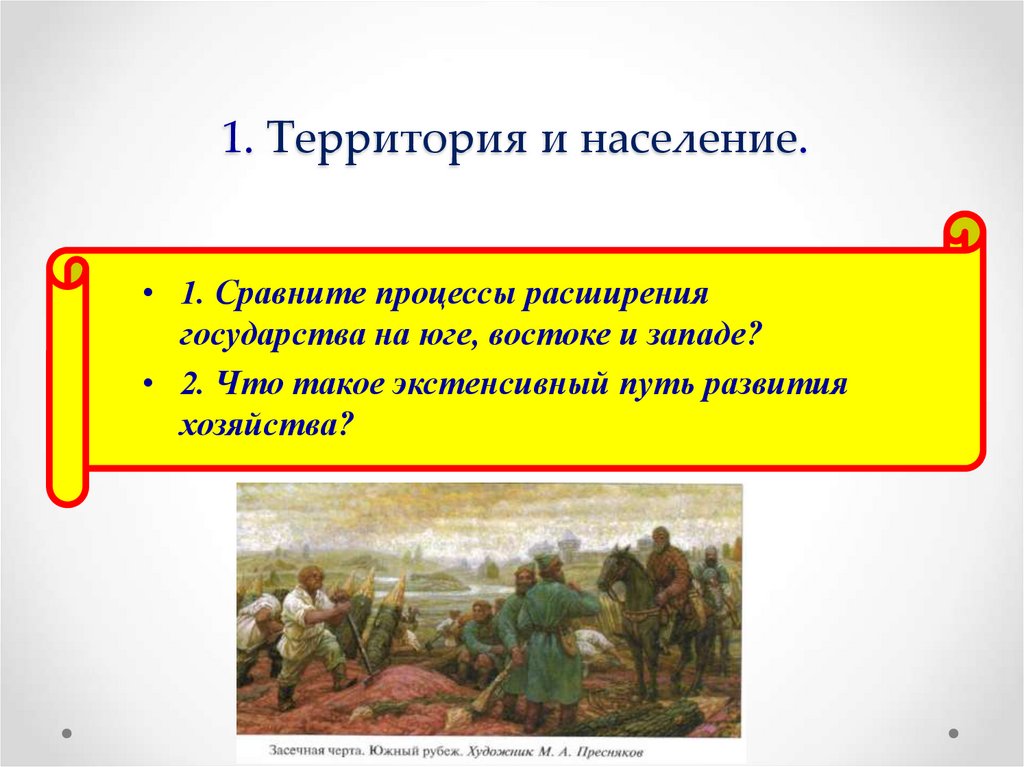 1. Территория и население.

• 1. Сравните процессы расширения государства на юге, востоке и западе?

• 2. Что такое экстенсивный путь развития хозяйства?

Засечная черта. Южный рубеж. Художник М. А. Пресняков